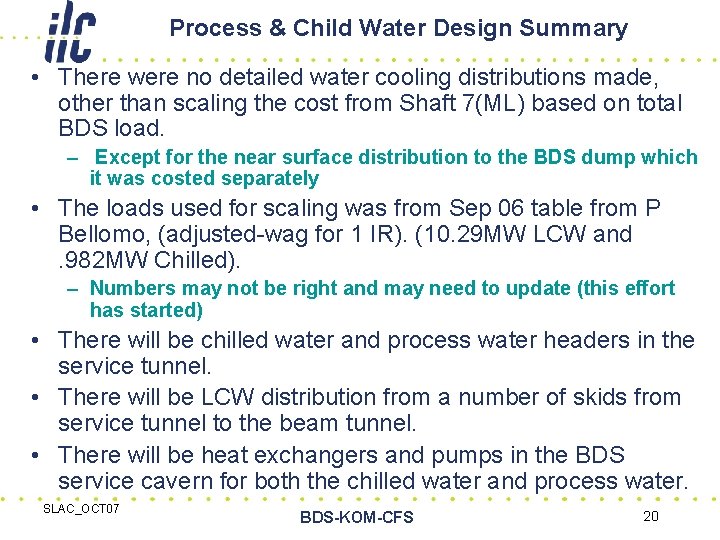 ilc

Process & Child Water Design Summary

• There were no detailed water cooling distributions made, other than scaling the cost from Shaft 7(ML) based on total BDS load.

– Except for the near surface distribution to the BDS dump which it was costed separately

• The loads used for scaling was from Sep 06 table from P Bellomo, (adjusted-wag for 1 IR). (10.29MW LCW and .982MW Chilled).

– Numbers may not be right and may need to update (this effort has started)

• There will be chilled water and process water headers in the service tunnel.

• There will be LCW distribution from a number of skids from service tunnel to the beam tunnel.

• There will be heat exchangers and pumps in the BDS service cavern for both the chilled water and process water.

SLAC_OCT07

BDS-KOM-CFS

20